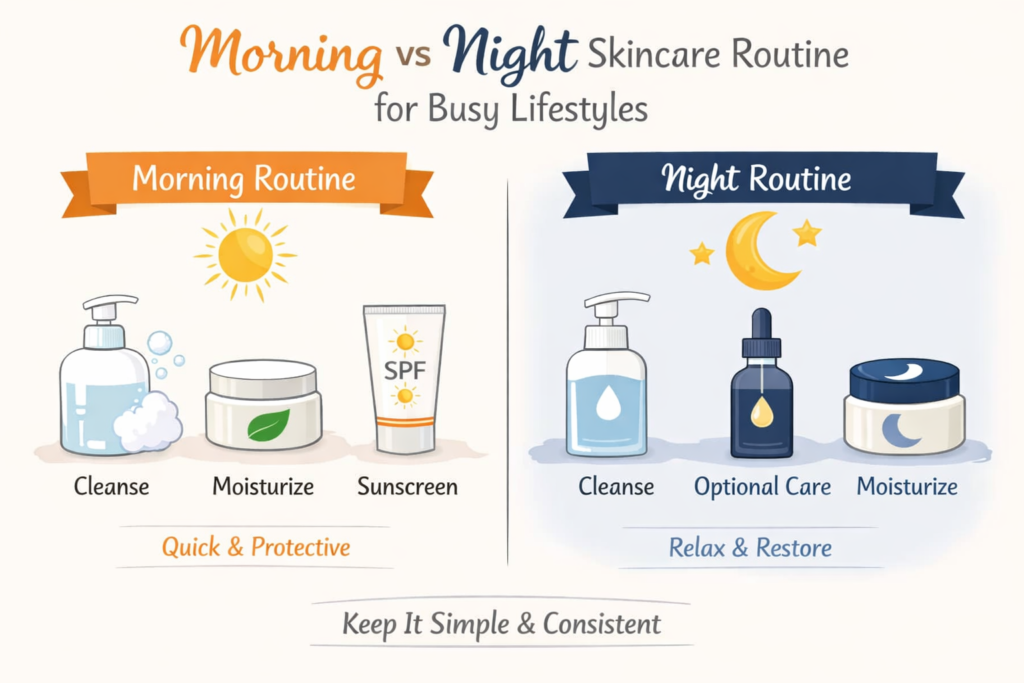 Morning vs Night Skincare Routine for Busy Lifestyles

Morning Routine

SPF

Cleanse

Moisturize

Sunscreen

Quick & Protective

Night Routine

Cleanse

Optional Care

Moisturize

Relax & Restore

Keep It Simple & Consistent